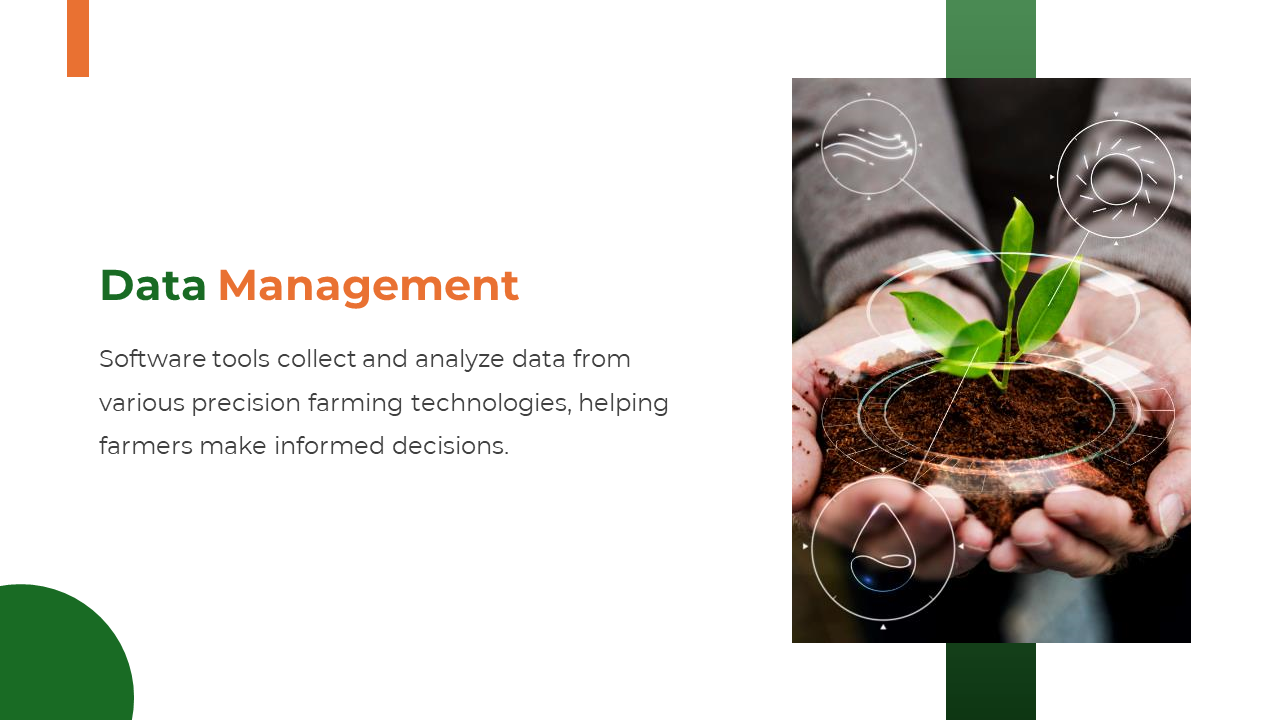 Data Management

Software tools collect and analyze data from various precision farming technologies, helping farmers make informed decisions.